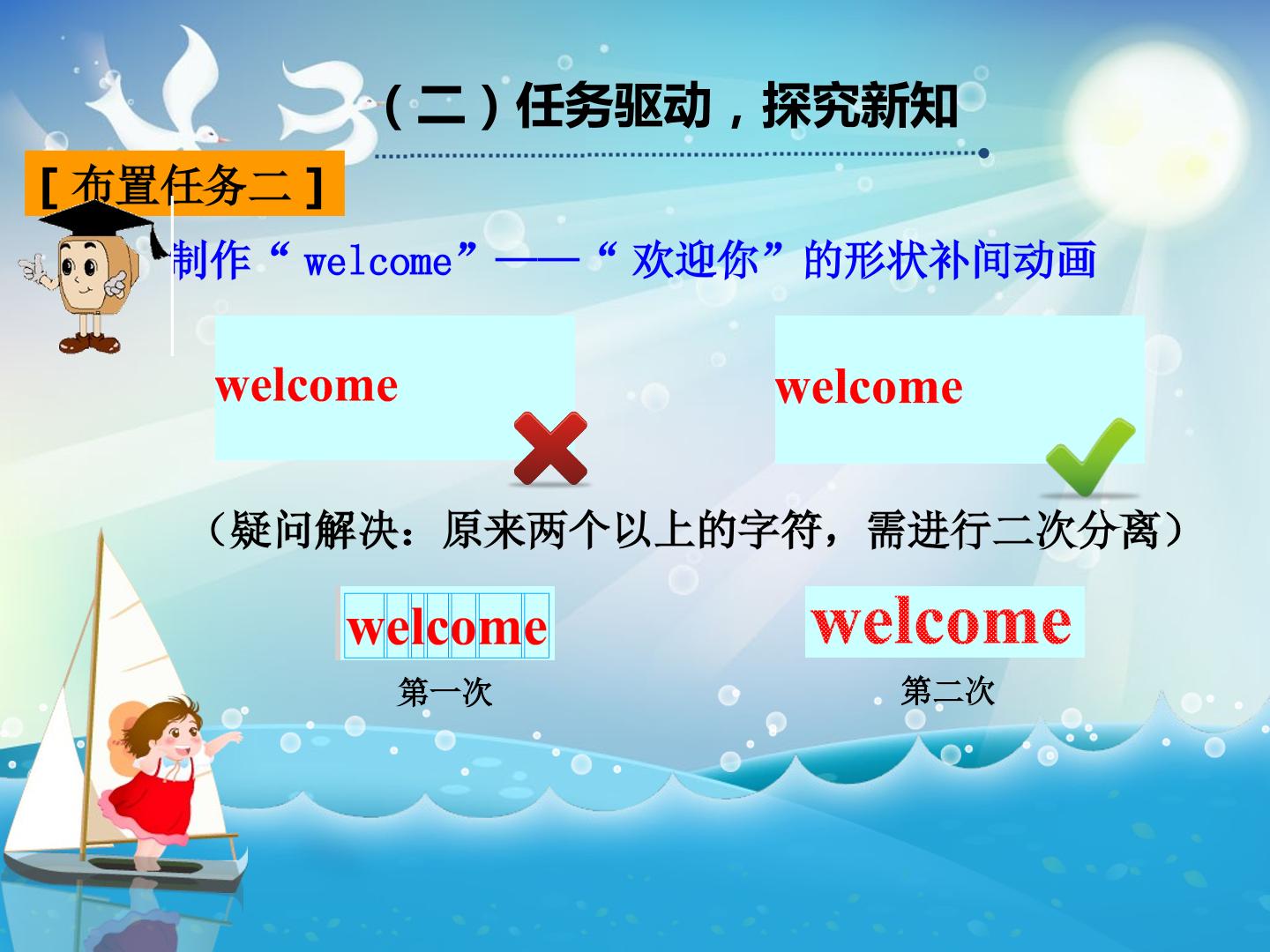 （二）任务驱动，探究新知

[布置任务二]

制作“welcome”——“欢迎你”的形状补间动画

welcome

welcome

（疑问解决：原来两个以上的字符，需进行二次分离）

welcome

第一次

welcome

第二次